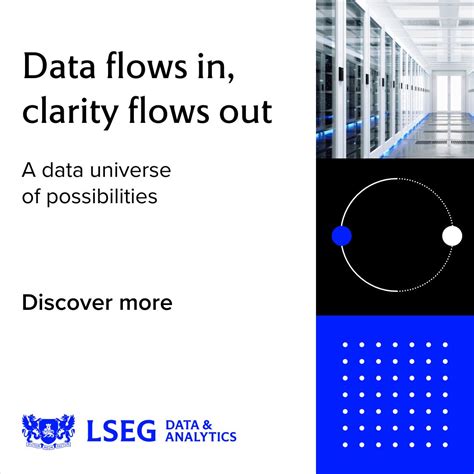 Data flows in, clarity flows out

A data universe of possibilities

Discover more

LSEG DATA & ANALYTICS